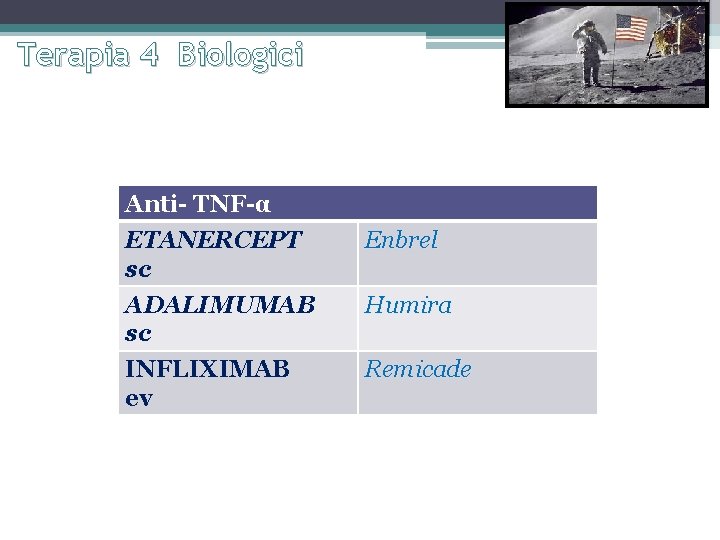 Terapia 4 Biologici

| Anti- TNF-α | |
|---|---|
| ETANERCEPT sc | Enbrel |
| ADALIMUMAB sc | Humira |
| INFLIXIMAB ev | Remicade |